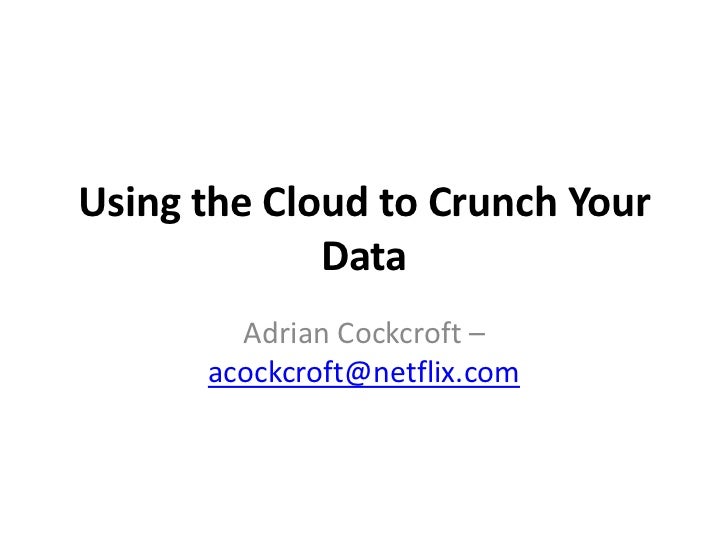 Using the Cloud to Crunch Your Data

Adrian Cockcroft – acockcroft@netflix.com